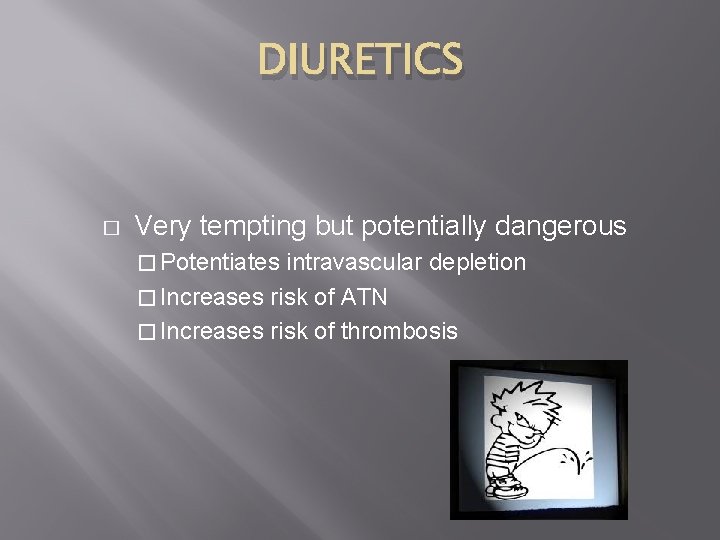 DIURETICS

□ Very tempting but potentially dangerous

□ Potentiates intravascular depletion

□ Increases risk of ATN

□ Increases risk of thrombosis